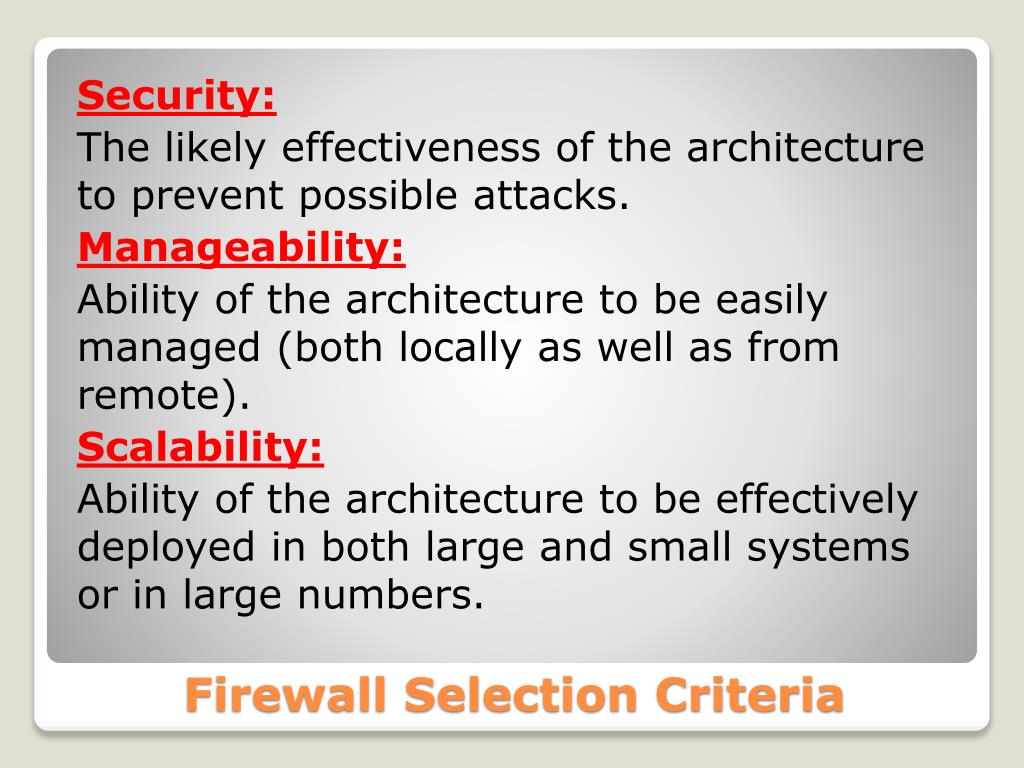 Security:
The likely effectiveness of the architecture to prevent possible attacks.

Manageability:
Ability of the architecture to be easily managed (both locally as well as from remote).

Scalability:
Ability of the architecture to be effectively deployed in both large and small systems or in large numbers.

Firewall Selection Criteria